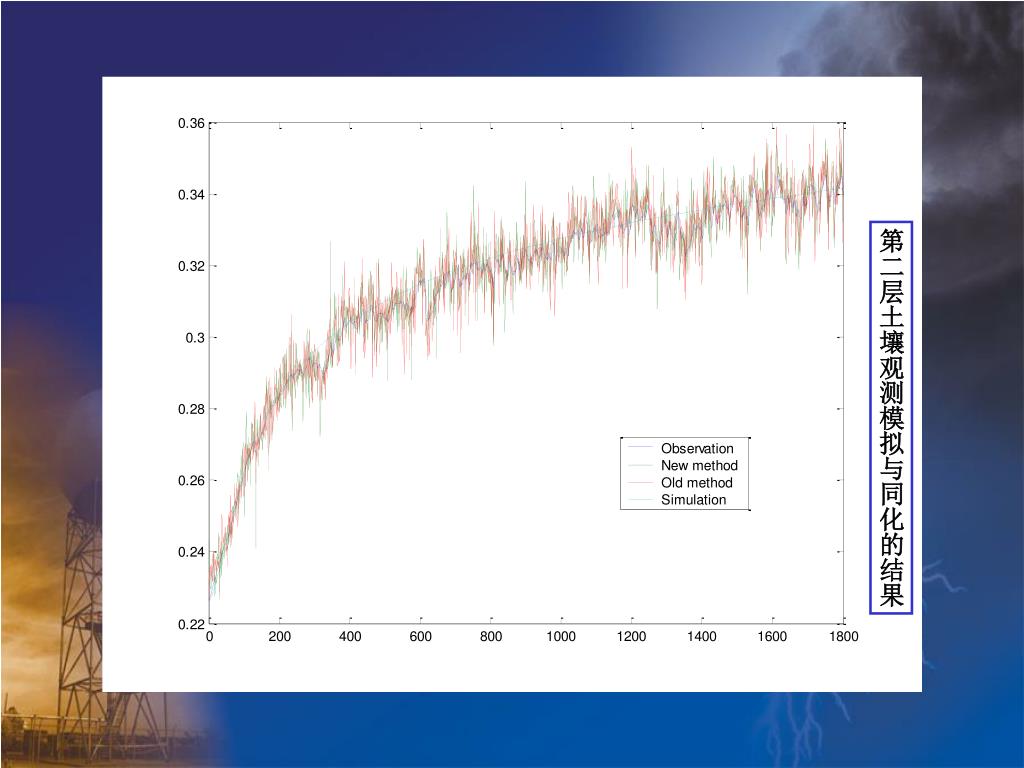 0.36
0.34
0.32
0.3
0.28
0.26
0.24
0.22
0
200
400
600
800
1000
1200
1400
1600
1800

Observation
New method
Old method
Simulation

第二层土壤观测模拟与同化的结果